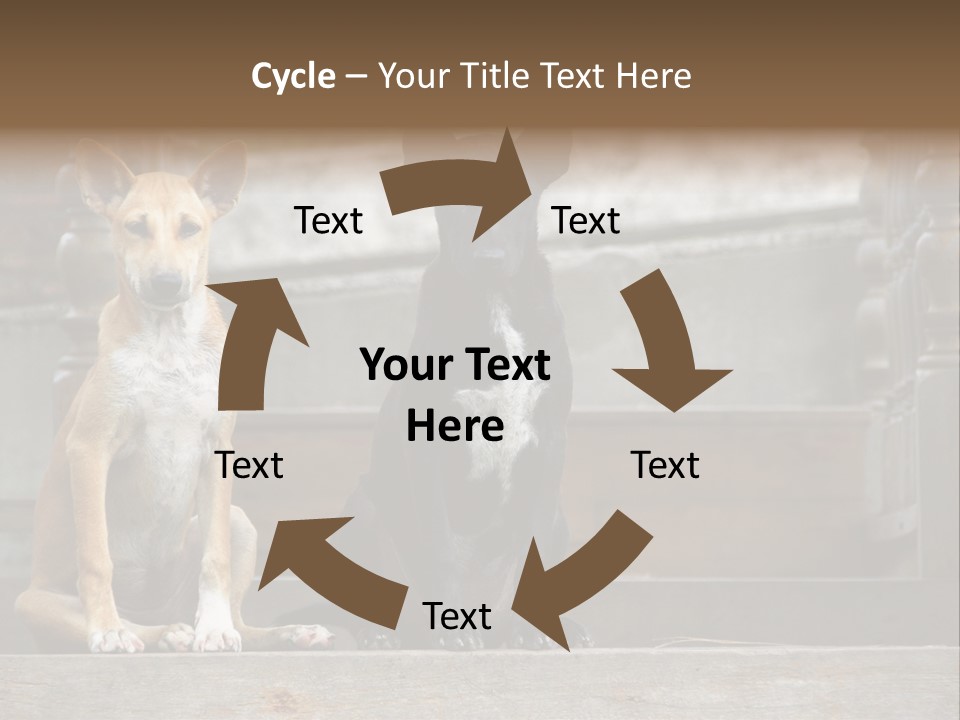 Cycle – Your Title Text Here

Text

Text

Your Text Here

Text

Text

Text